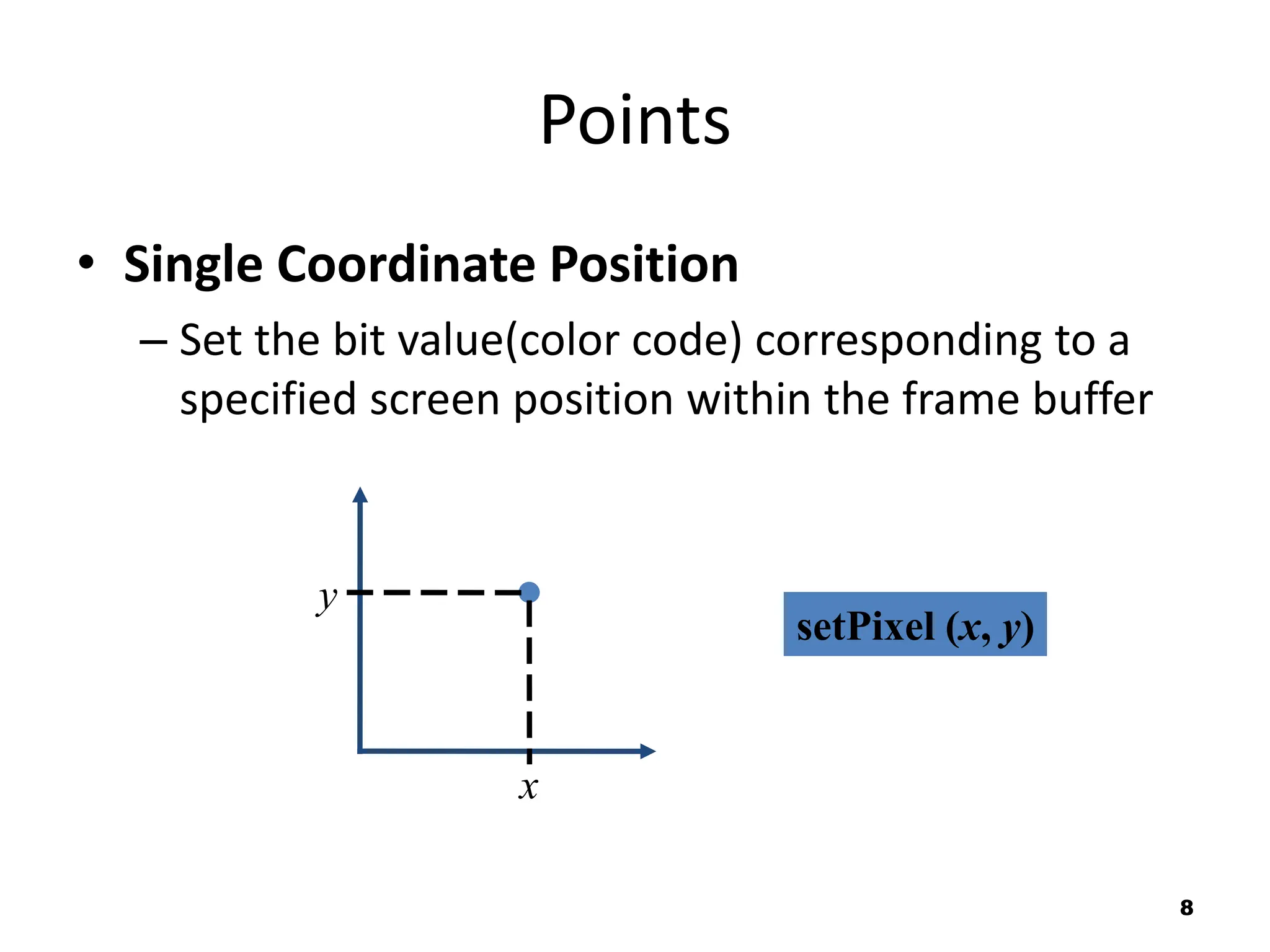 Points

• Single Coordinate Position

– Set the bit value(color code) corresponding to a specified screen position within the frame buffer

$y$

$x$

setPixel ($x$, $y$)

8